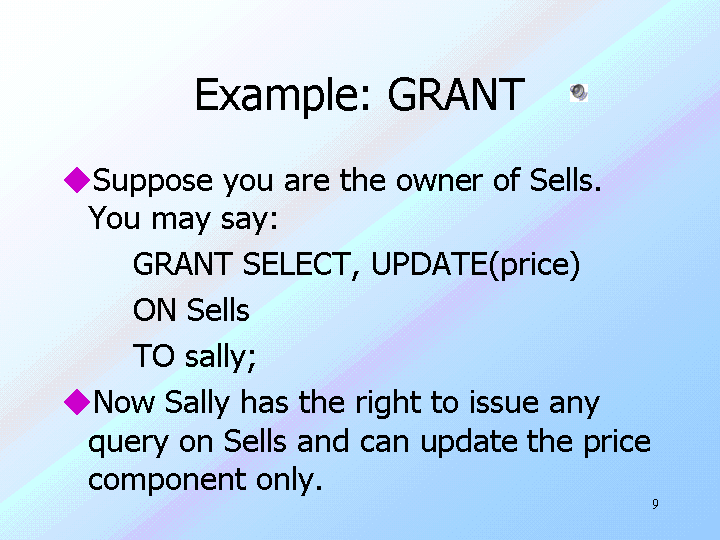 Example: GRANT

◆Suppose you are the owner of Sells. You may say:

GRANT SELECT, UPDATE(price)

ON Sells

TO sally;

◆Now Sally has the right to issue any query on Sells and can update the price component only.

9